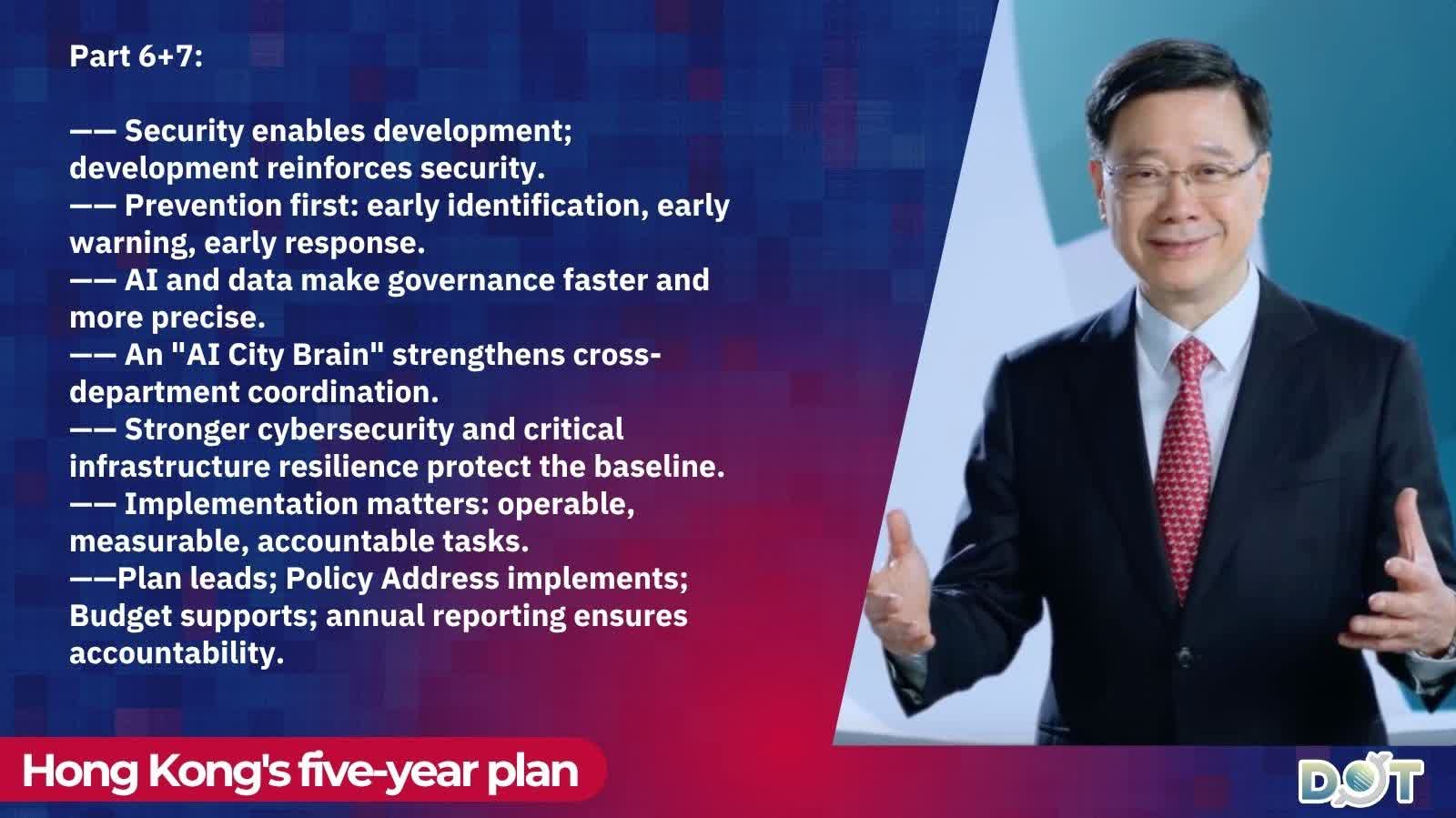 Part 6+7:

—— Security enables development; development reinforces security.
—— Prevention first: early identification, early warning, early response.
—— AI and data make governance faster and more precise.
—— An "AI City Brain" strengthens cross-department coordination.
—— Stronger cybersecurity and critical infrastructure resilience protect the baseline.
—— Implementation matters: operable, measurable, accountable tasks.
——Plan leads; Policy Address implements; Budget supports; annual reporting ensures accountability.

Hong Kong's five-year plan

DOT